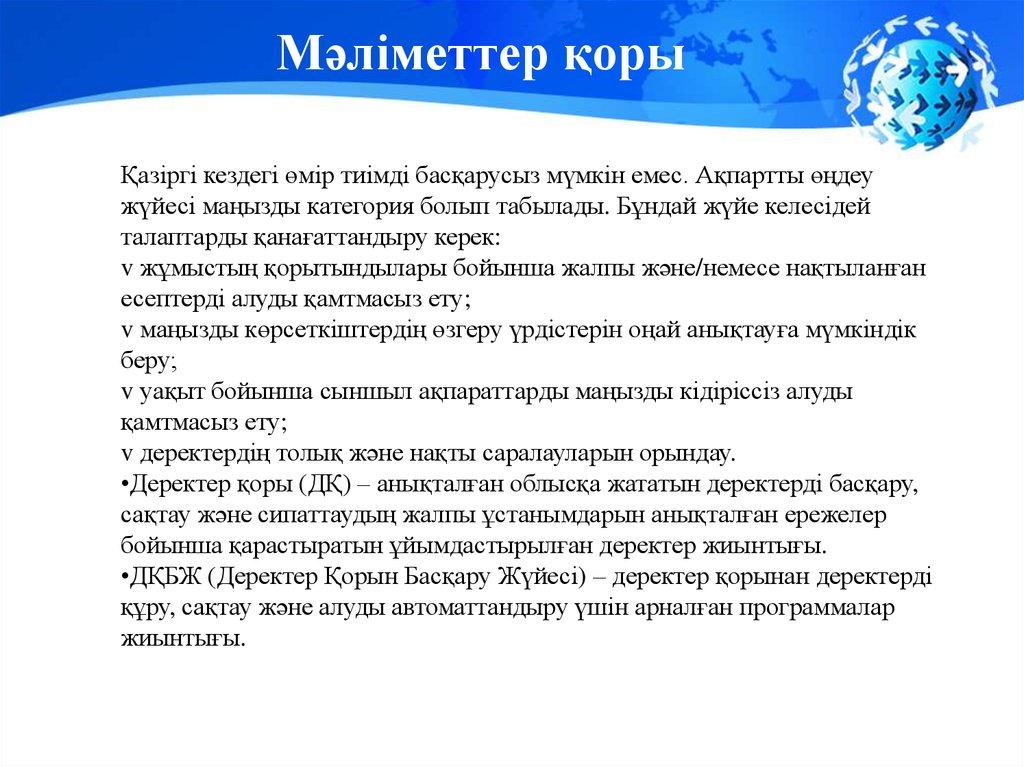 Мәліметтер қоры

Қазіргі кездегі өмір тиімді басқарусыз мүмкін емес. Ақпартты өңдеу жүйесі маңызды категория болып табылады. Бұндай жүйе келесідей талаптарды қанағаттандыру керек:
v жұмыстың қорытындылары бойынша жалпы және/немесе нақтыланған есептерді алуды қамтмасыз ету;
v маңызды көрсеткіштердің өзгеру үрдістерін оңай анықтауға мүмкіндік беру;
v уақыт бойынша сыншыл ақпараттарды маңызды кідіріссіз алуды қамтмасыз ету;
v деректердің толық және нақты саралауларын орындау.
•Деректер қоры (ДҚ) – анықталған облысқа жататын деректерді басқару, сақтау және сипаттаудың жалпы ұстанымдарын анықталған ережелер бойынша қарастыратын ұйымдастырылған деректер жиынтығы.
•ДҚБЖ (Деректер Қорын Басқару Жүйесі) – деректер қорынан деректерді құру, сақтау және алуды автоматтандыру үшін арналған программалар жиынтығы.